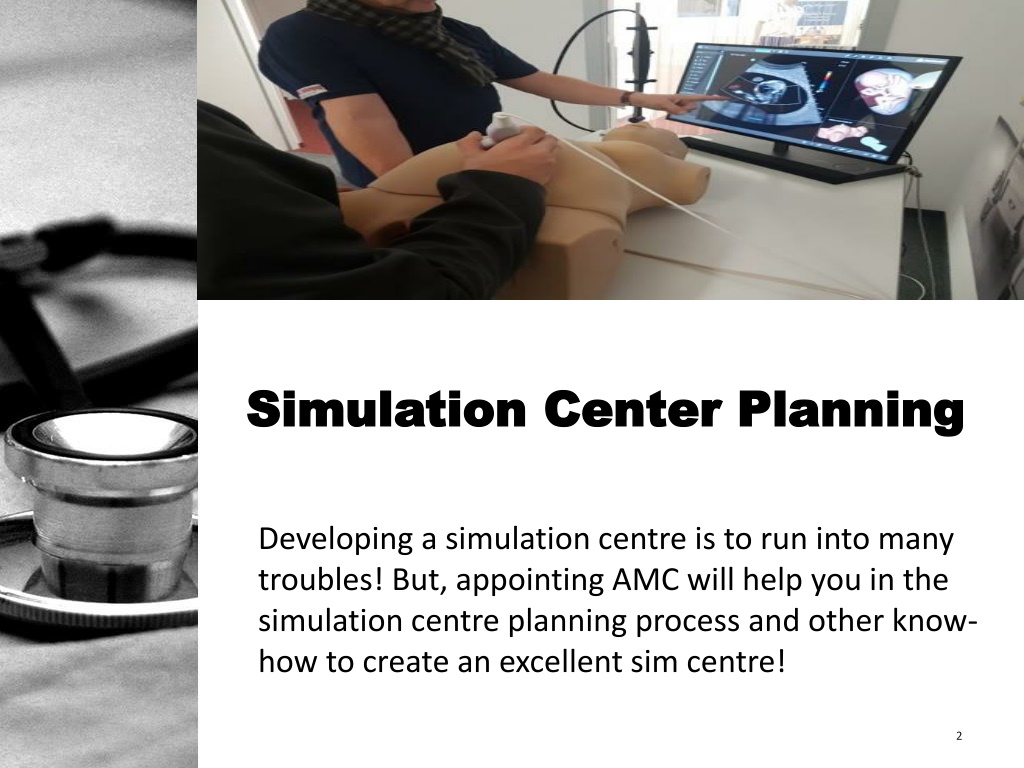 Simulation Center Planning

Developing a simulation centre is to run into many troubles! But, appointing AMC will help you in the simulation centre planning process and other know-how to create an excellent sim centre!

2